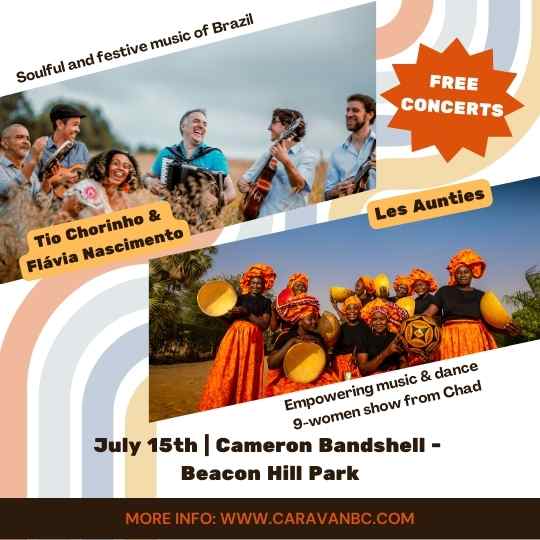 Soulful and festive music of Brazil

FREE CONCERTS

Tio Chorinho & Flávia Nascimento

Les Aunties

Empowering music & dance 9-women show from Chad

July 15th | Cameron Bandshell - Beacon Hill Park

MORE INFO: WWW.CARAVANBC.COM